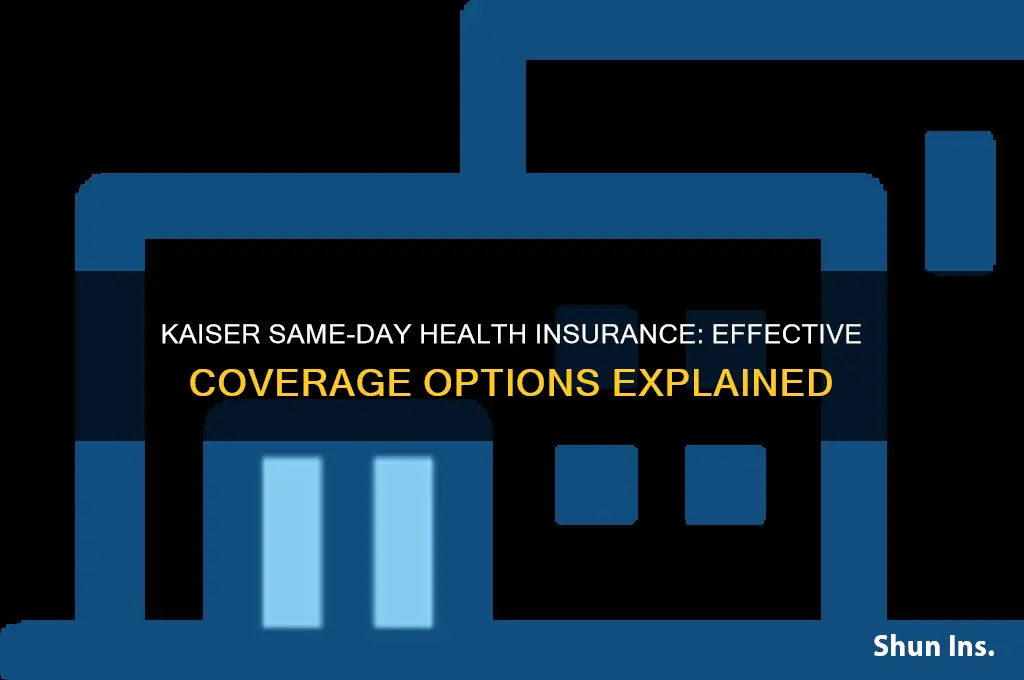 KAISER SAME-DAY HEALTH INSURANCE: EFFECTIVE COVERAGE OPTIONS EXPLAINED

Shun Ins.